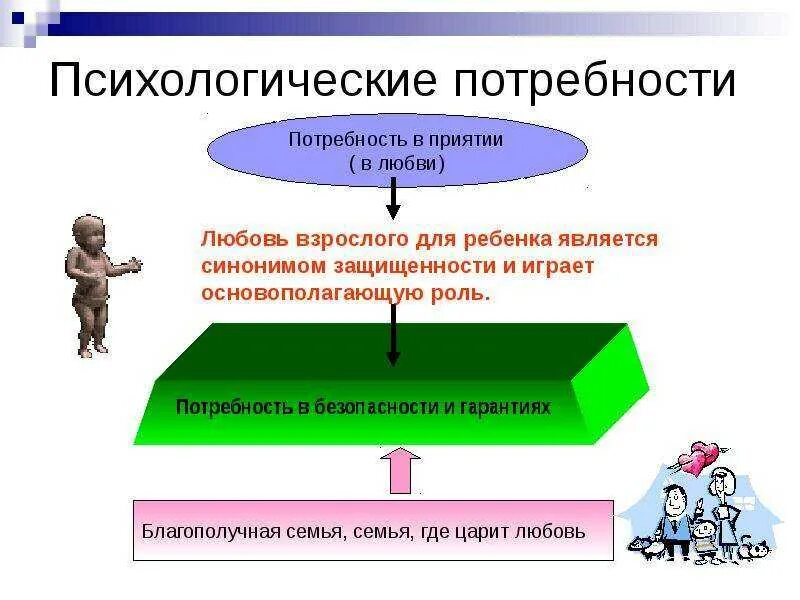 Психологические потребности

Потребность в приятии
( в любви)

Любовь взрослого для ребенка является синонимом защищенности и играет основополагающую роль.

Потребность в безопасности и гарантиях

Благополучная семья, семья, где царит любовь